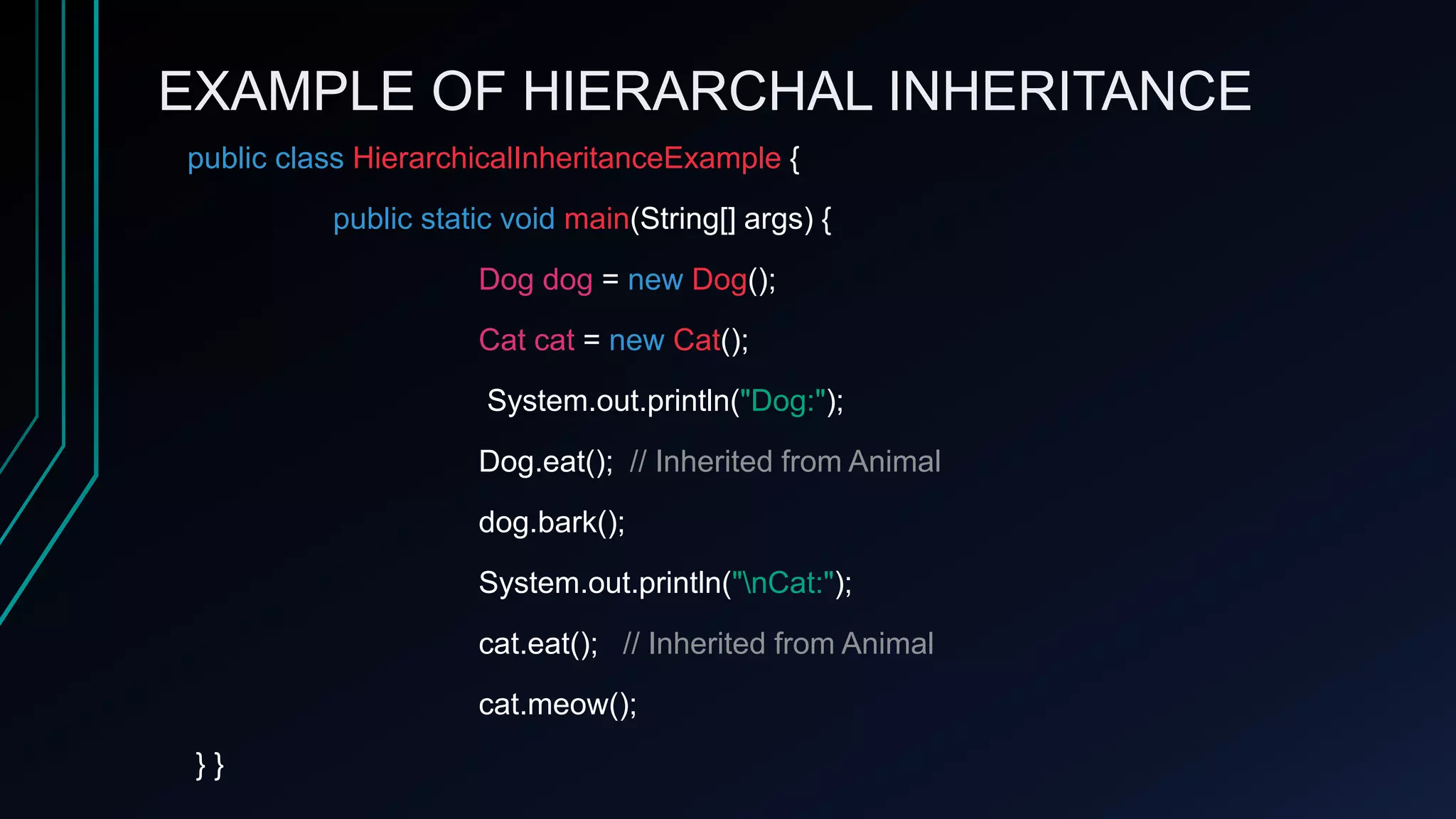 EXAMPLE OF HIERARCHAL INHERITANCE

public class HierarchicalInheritanceExample {

public static void main(String[] args) {

Dog dog = new Dog();

Cat cat = new Cat();

System.out.println("Dog:");

Dog.eat(); // Inherited from Animal

dog.bark();

System.out.println("\nCat:");

cat.eat(); // Inherited from Animal

cat.meow();

} }